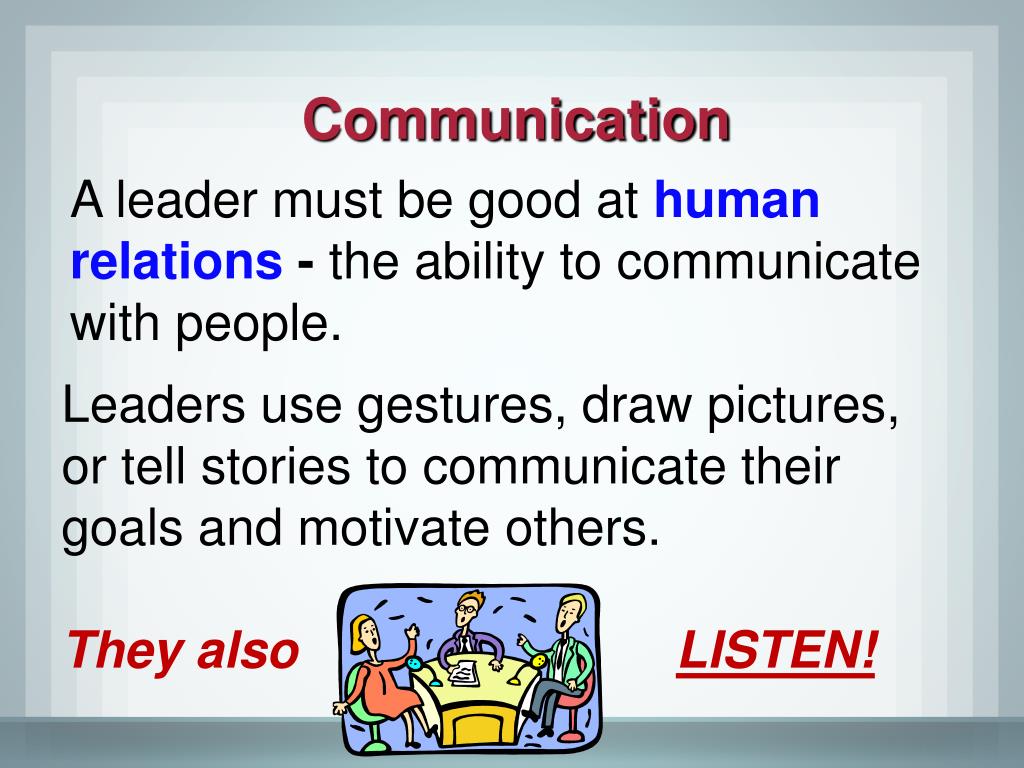 Communication

A leader must be good at human relations - the ability to communicate with people.

Leaders use gestures, draw pictures, or tell stories to communicate their goals and motivate others.

They also LISTEN!